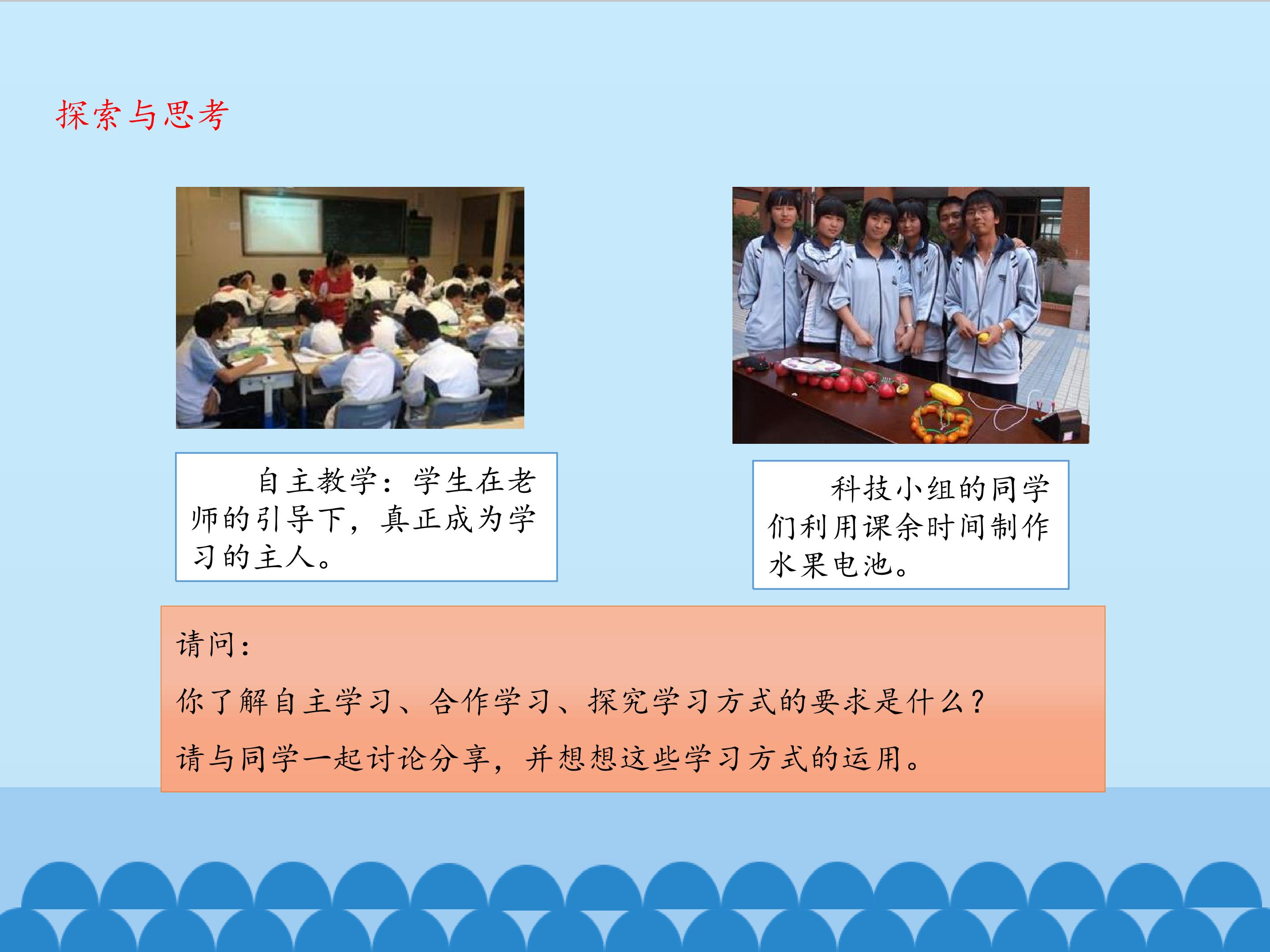 探索与思考

自主教学：学生在老师的引导下，真正成为学习的主人。

科技小组的同学们利用课余时间制作水果电池。

请问：

你了解自主学习、合作学习、探究学习方式的要求是什么？

请与同学一起讨论分享，并想想这些学习方式的运用。